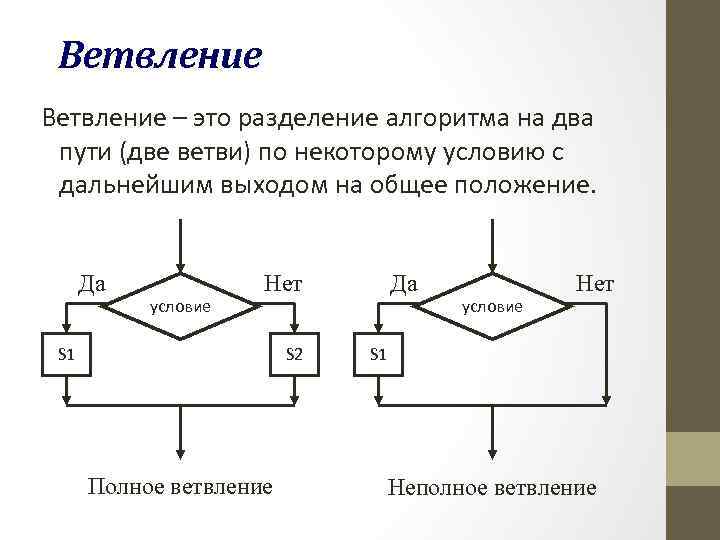 Ветвление

Ветвление – это разделение алгоритма на два пути (две ветви) по некоторому условию с дальнейшим выходом на общее положение.

Да
условие
Нет
S1
S2
Полное ветвление

Да
условие
Нет
S1
Неполное ветвление